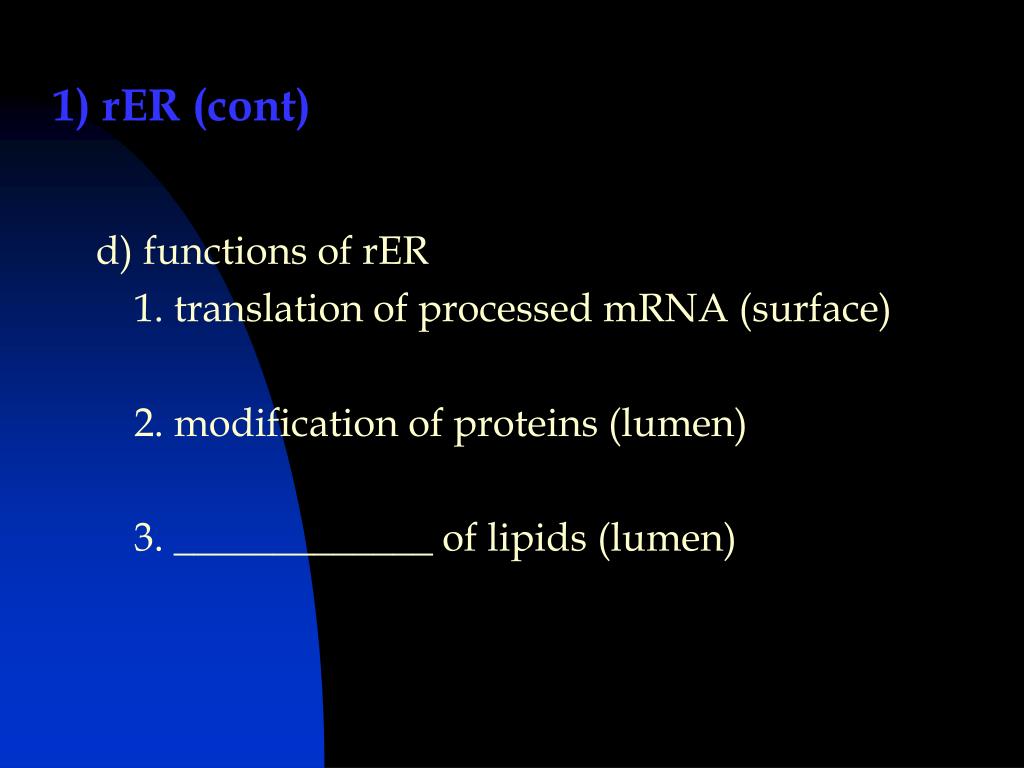 1) rER (cont)

d) functions of rER
1. translation of processed mRNA (surface)

2. modification of proteins (lumen)

3. _____________ of lipids (lumen)